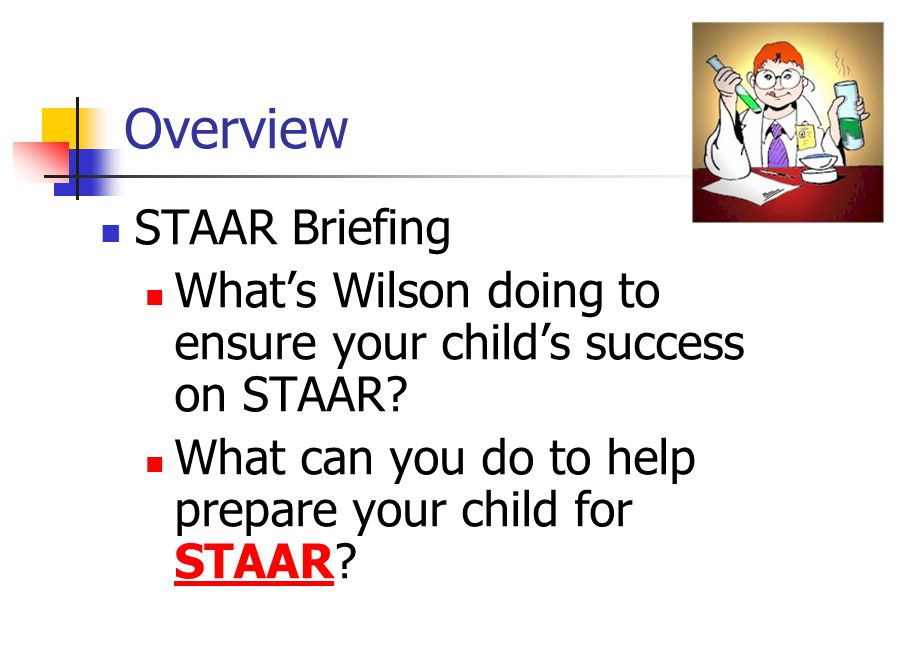 Overview

STAAR Briefing

What's Wilson doing to ensure your child's success on STAAR?

What can you do to help prepare your child for STAAR?